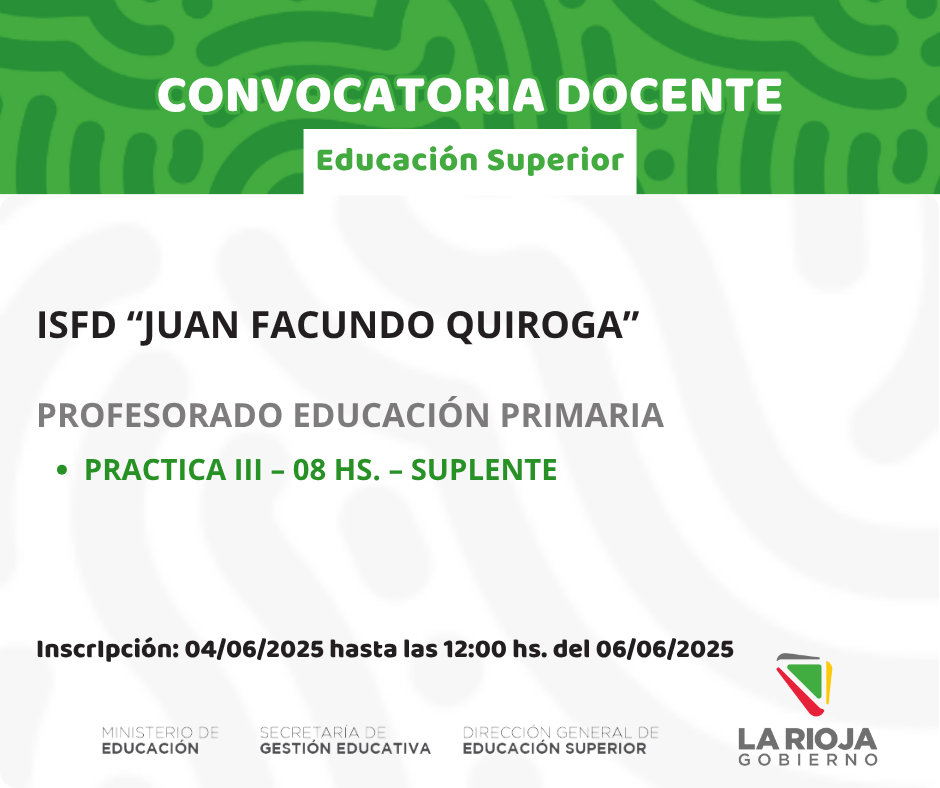 CONVOCATORIA DOCENTE

Educación Superior

ISFD “JUAN FACUNDO QUIROGA”

PROFESORADO EDUCACIÓN PRIMARIA

• PRACTICA III – 08 HS. – SUPLENTE

Inscripción: 04/06/2025 hasta las 12:00 hs. del 06/06/2025

MINISTERIO DE EDUCACIÓN

SECRETARÍA DE GESTIÓN EDUCATIVA

DIRECCIÓN GENERAL DE EDUCACIÓN SUPERIOR

LA RIOJA GOBIERNO